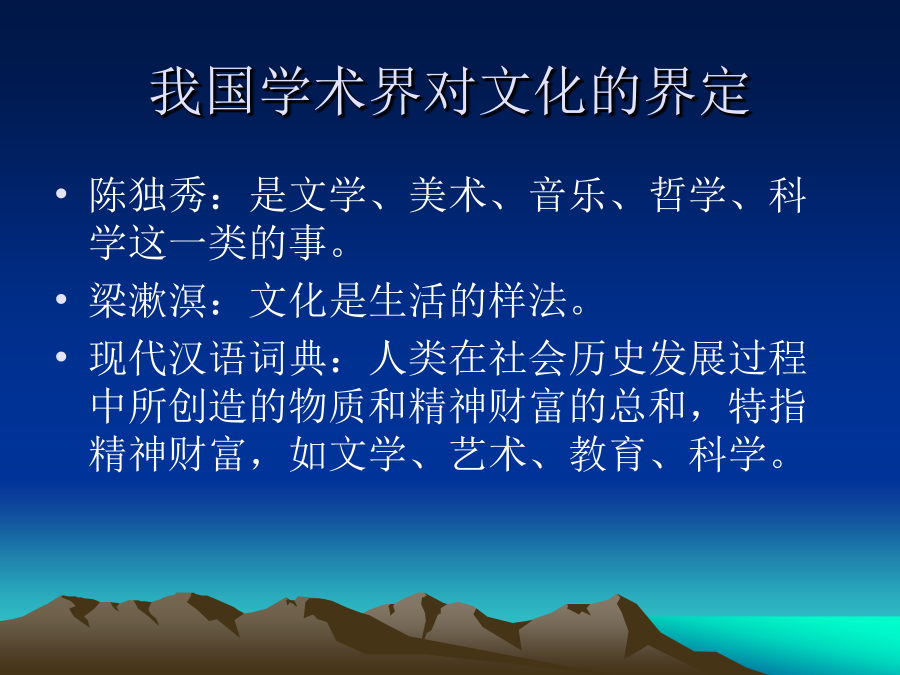 我国学术界对文化的界定

• 陈独秀：是文学、美术、音乐、哲学、科学这一类的事。
• 梁漱溟：文化是生活的样法。
• 现代汉语词典：人类在社会历史发展过程中所创造的物质和精神财富的总和，特指精神财富，如文学、艺术、教育、科学。